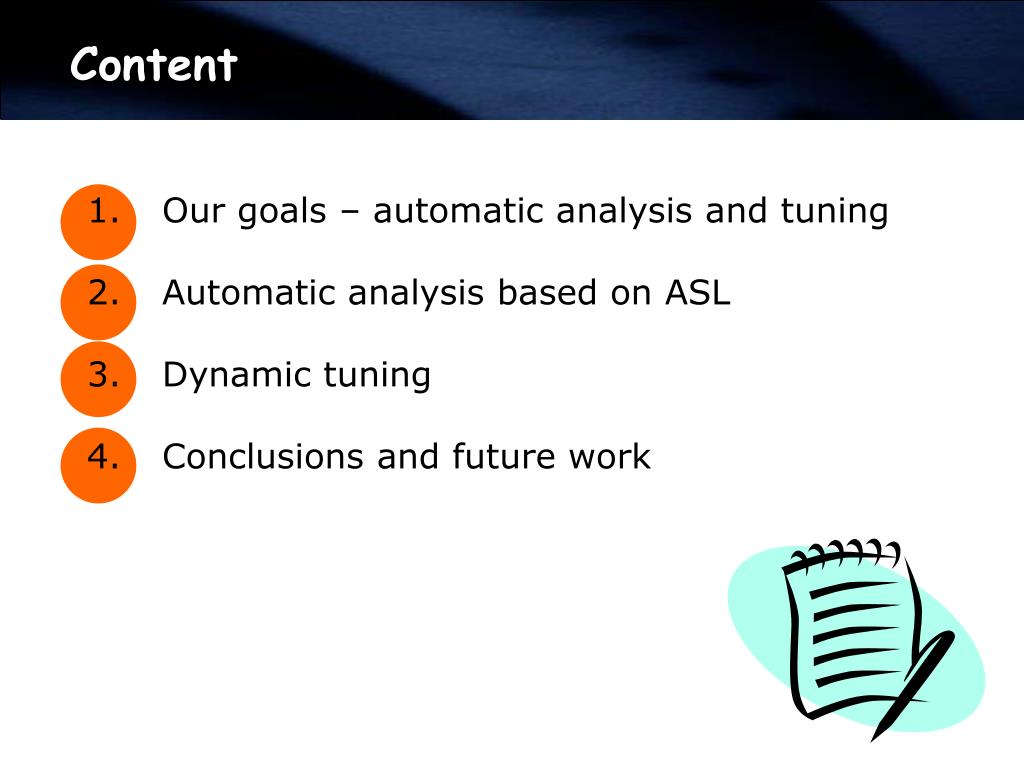 Content

1. Our goals – automatic analysis and tuning
2. Automatic analysis based on ASL
3. Dynamic tuning
4. Conclusions and future work